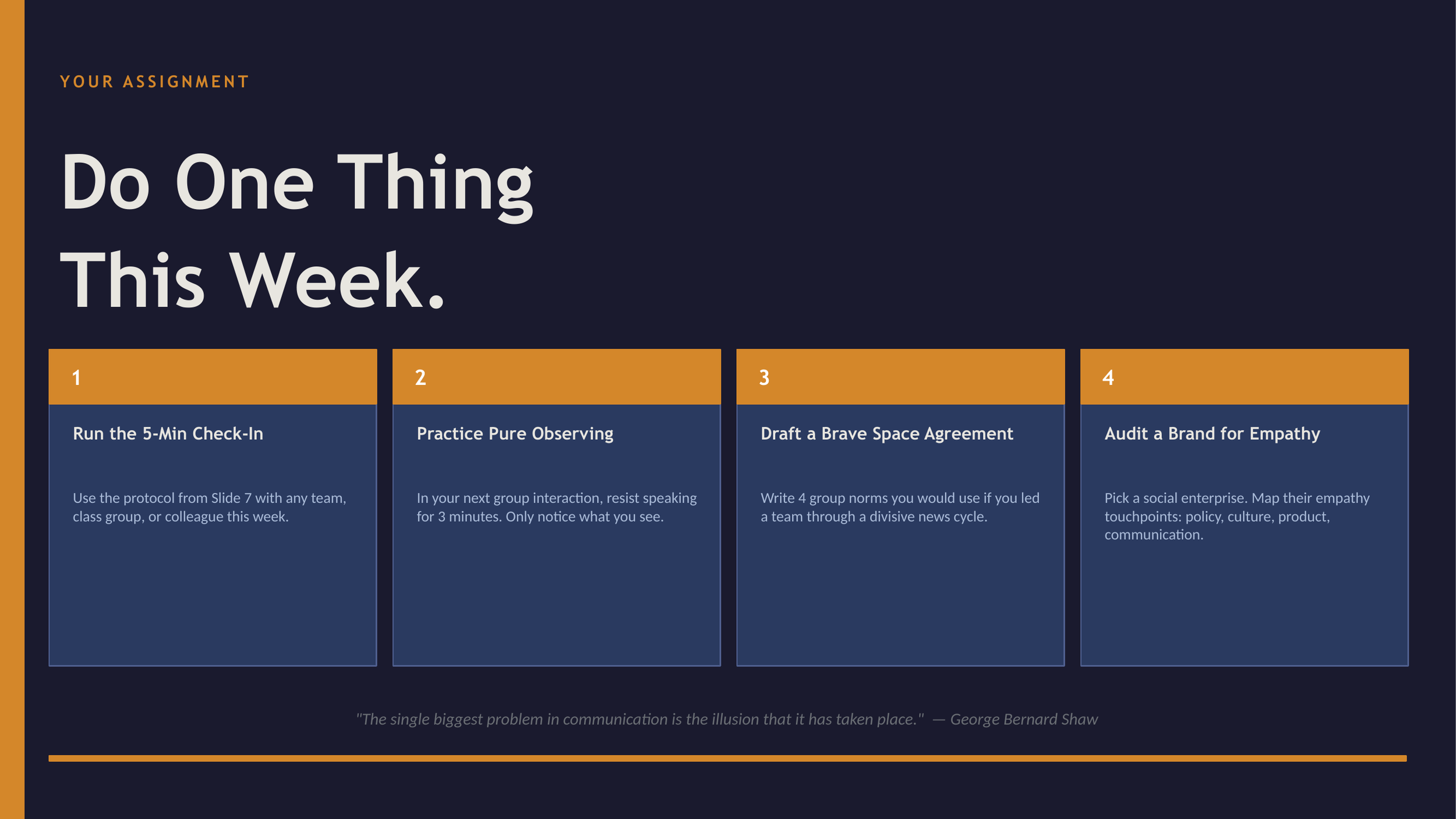 YOUR ASSIGNMENT

Do One Thing
This Week.

1

Run the 5-Min Check-In

Use the protocol from Slide 7 with any team, class group, or colleague this week.

2

Practice Pure Observing

In your next group interaction, resist speaking for 3 minutes. Only notice what you see.

3

Draft a Brave Space Agreement

Write 4 group norms you would use if you led a team through a divisive news cycle.

4

Audit a Brand for Empathy

Pick a social enterprise. Map their empathy touchpoints: policy, culture, product, communication.

"The single biggest problem in communication is the illusion that it has taken place." — George Bernard Shaw